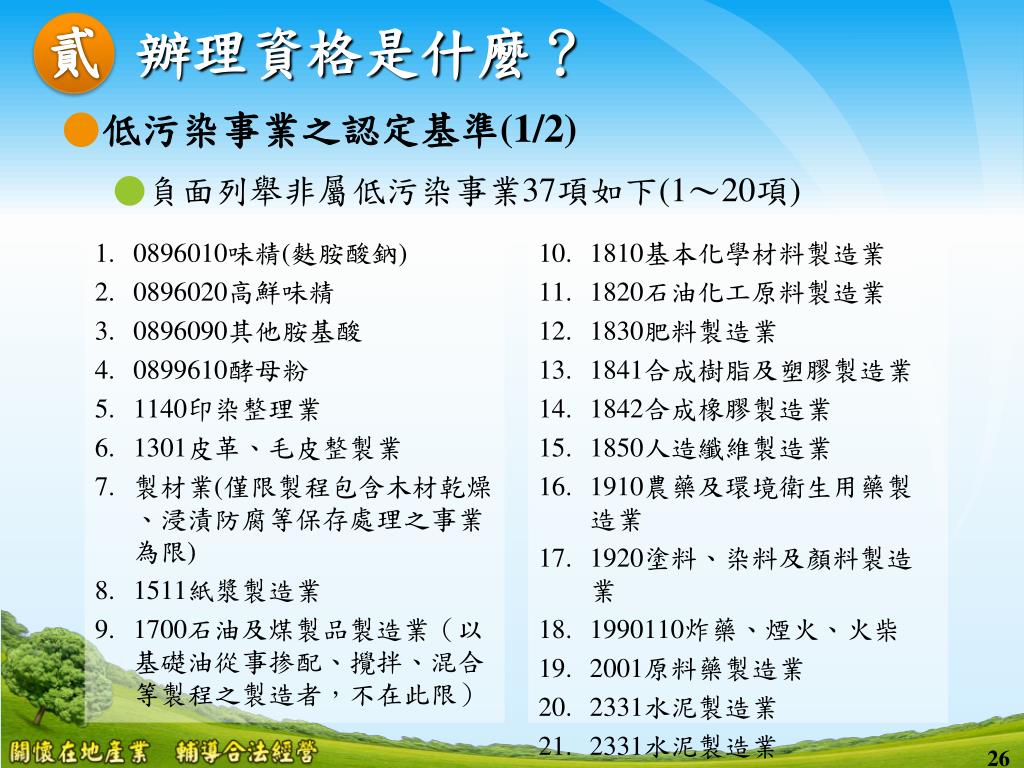 貳 辦理資格是什麼？

●低污染事業之認定基準(1/2)

●負面列舉非屬低污染事業37項如下(1～20項)

1. 0896010味精(麩胺酸鈉)
2. 0896020高鮮味精
3. 0896090其他胺基酸
4. 0899610酵母粉
5. 1140印染整理業
6. 1301皮革、毛皮整製業
7. 製材業(僅限製程包含木材乾燥、浸漬防腐等保存處理之事業為限)
8. 1511紙漿製造業
9. 1700石油及煤製品製造業（以基礎油從事摻配、攪拌、混合等製程之製造者，不在此限）

10. 1810基本化學材料製造業
11. 1820石油化工原料製造業
12. 1830肥料製造業
13. 1841合成樹脂及塑膠製造業
14. 1842合成橡膠製造業
15. 1850人造纖維製造業
16. 1910農藥及環境衛生用藥製造業
17. 1920塗料、染料及顏料製造業
18. 1990110炸藥、煙火、火柴
19. 2001原料藥製造業
20. 2331水泥製造業
21. 2331水泥製造業

關懷在地產業 輔導合法經營

26